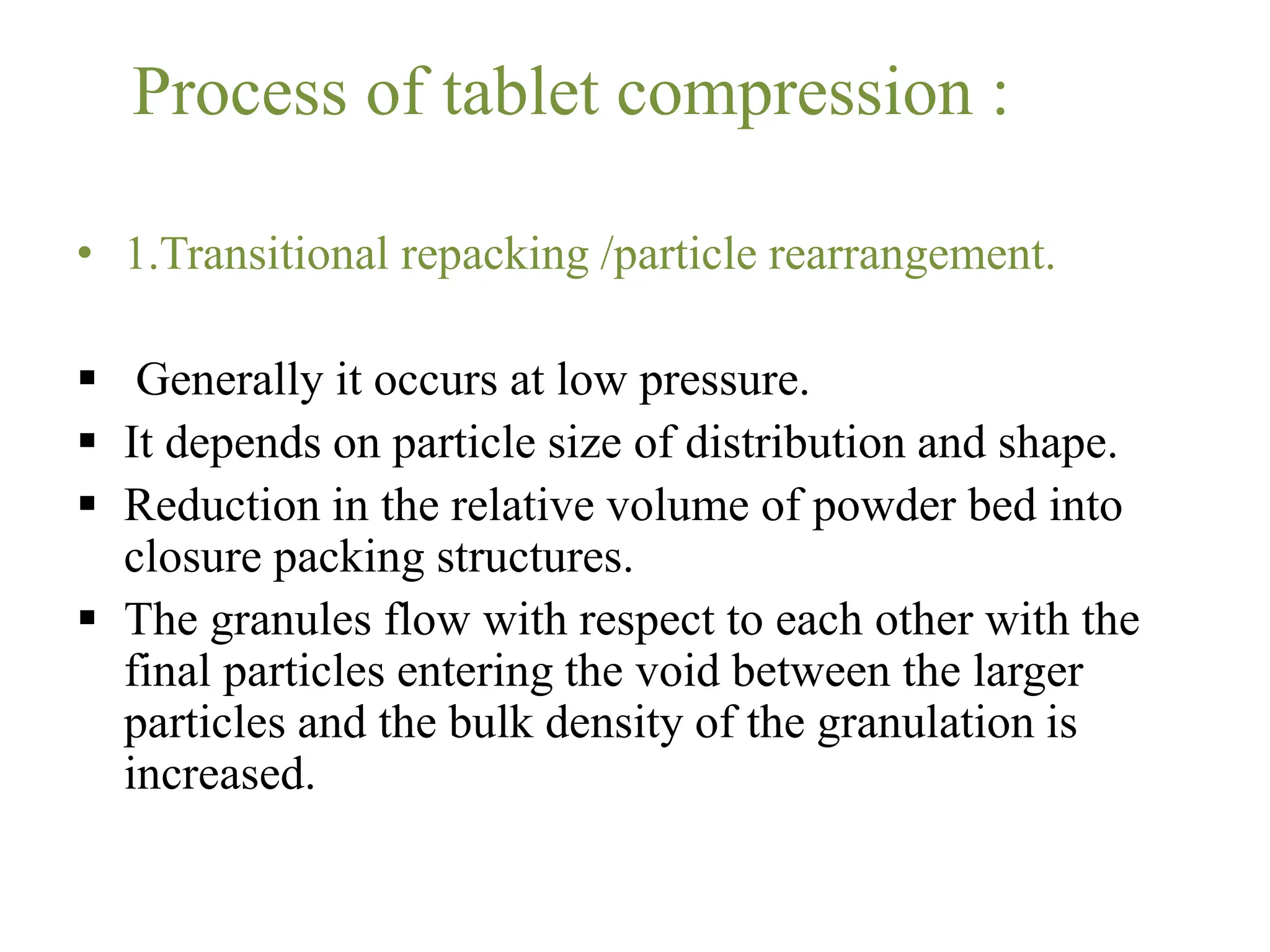 Process of tablet compression :

• 1.Transitional repacking /particle rearrangement.

▪ Generally it occurs at low pressure.
▪ It depends on particle size of distribution and shape.
▪ Reduction in the relative volume of powder bed into closure packing structures.
▪ The granules flow with respect to each other with the final particles entering the void between the larger particles and the bulk density of the granulation is increased.